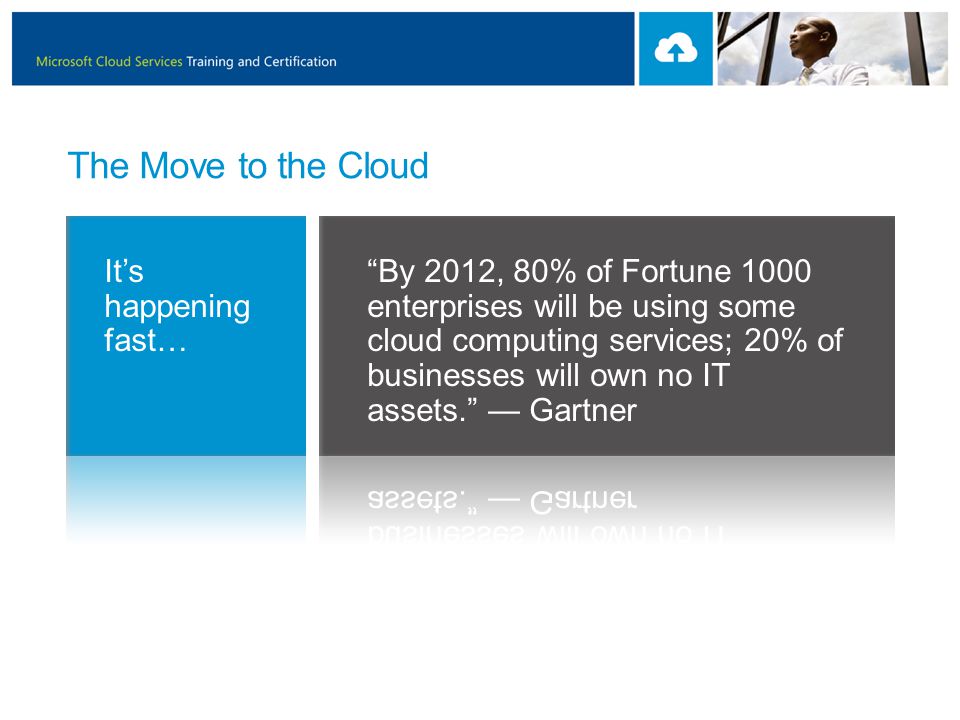 Microsoft Cloud Services Training and Certification

The Move to the Cloud

It's happening fast…

"By 2012, 80% of Fortune 1000 enterprises will be using some cloud computing services; 20% of businesses will own no IT assets." — Gartner